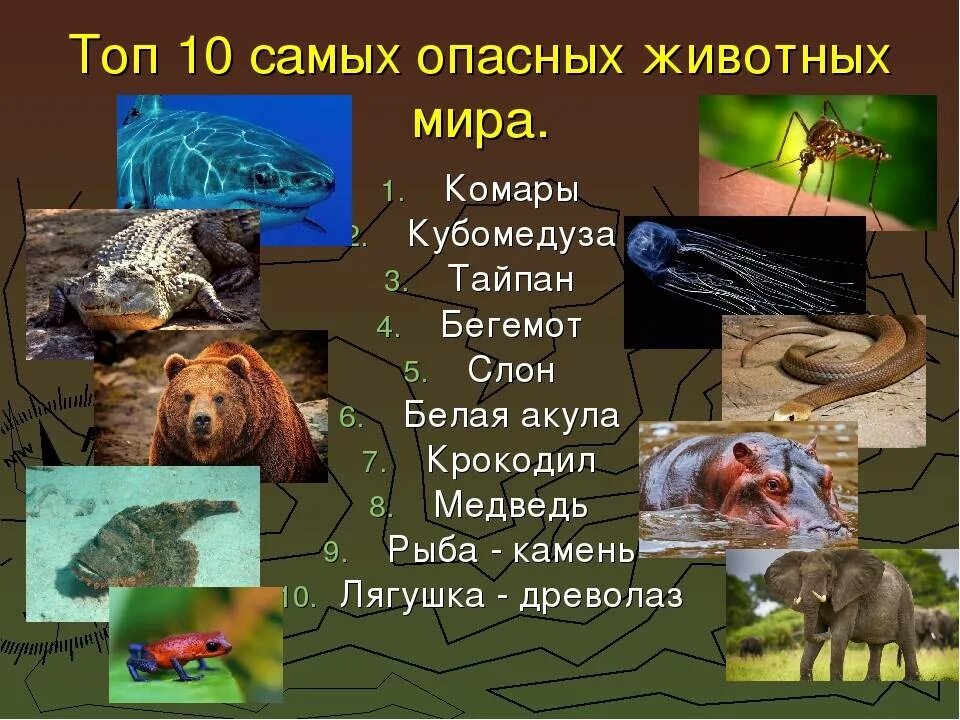 Топ 10 самых опасных животных мира.

1. Комары
2. Кубомедуза
3. Тайпан
4. Бегемот
5. Слон
6. Белая акула
7. Крокодил
8. Медведь
9. Рыба - камень
10. Лягушка - древолаз